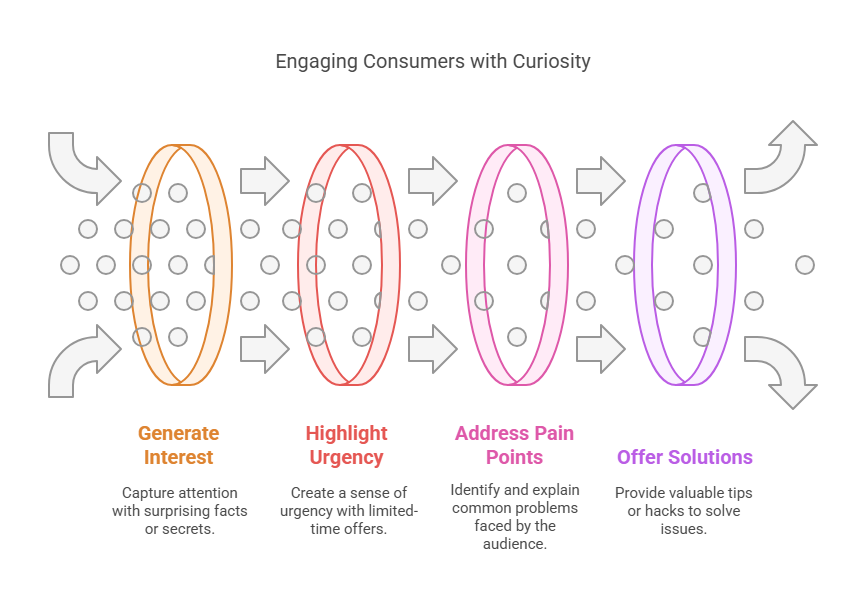 Engaging Consumers with Curiosity

Generate Interest

Capture attention with surprising facts or secrets.

Highlight Urgency

Create a sense of urgency with limited-time offers.

Address Pain Points

Identify and explain common problems faced by the audience.

Offer Solutions

Provide valuable tips or hacks to solve issues.